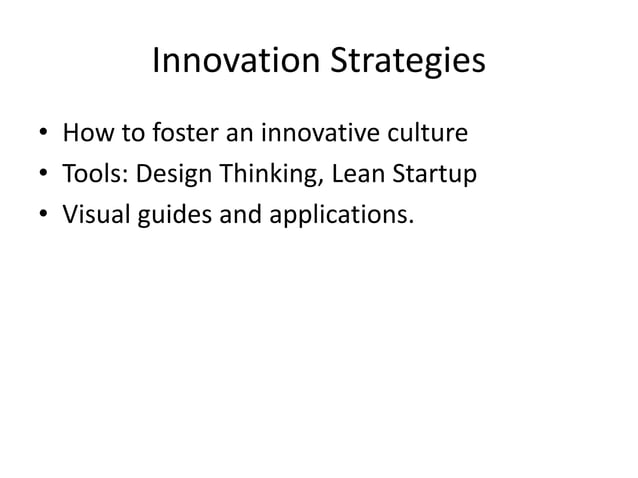 Innovation Strategies

• How to foster an innovative culture
• Tools: Design Thinking, Lean Startup
• Visual guides and applications.